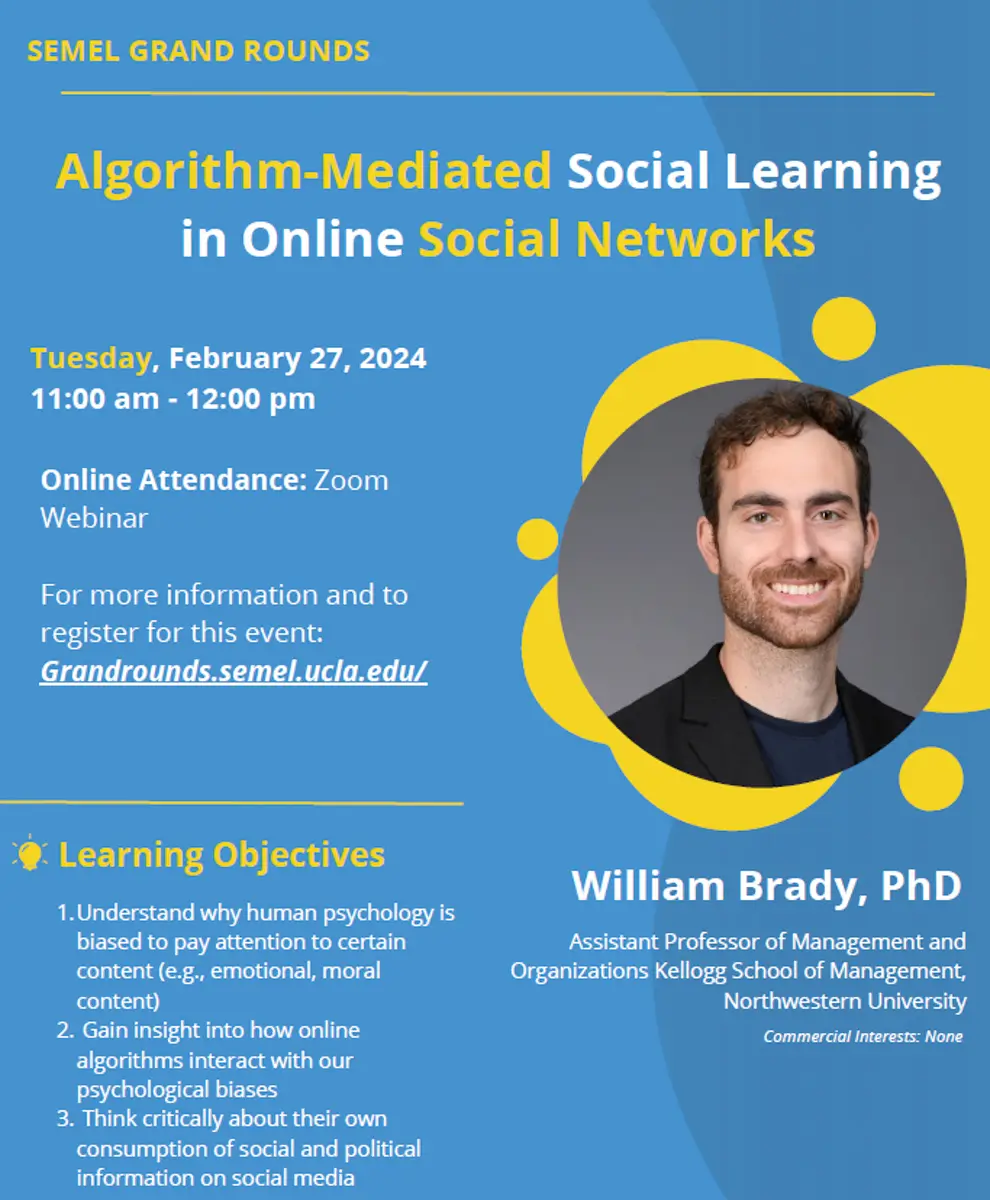 SEMEL GRAND ROUNDS

Algorithm-Mediated Social Learning in Online Social Networks

Tuesday, February 27, 2024
11:00 am - 12:00 pm

Online Attendance: Zoom Webinar

For more information and to register for this event:
Grandrounds.semel.ucla.edu/

Learning Objectives

1. Understand why human psychology is biased to pay attention to certain content (e.g., emotional, moral content)
2. Gain insight into how online algorithms interact with our psychological biases
3. Think critically about their own consumption of social and political information on social media

William Brady, PhD

Assistant Professor of Management and Organizations Kellogg School of Management, Northwestern University

Commercial Interests: None